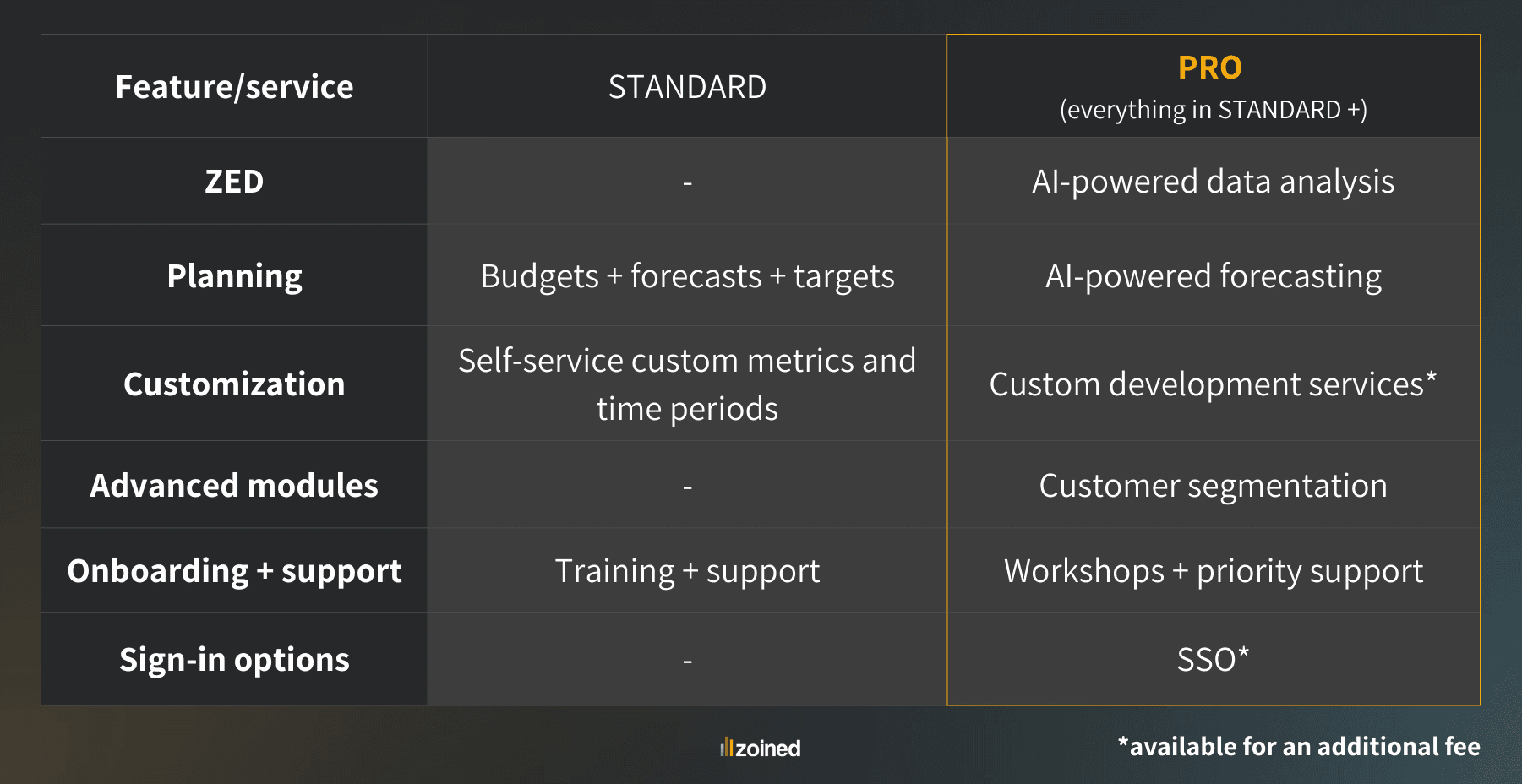 | Feature/service | STANDARD | PRO (everything in STANDARD +) |
|---|---|---|
| ZED | - | AI-powered data analysis |
| Planning | Budgets + forecasts + targets | AI-powered forecasting |
| Customization | Self-service custom metrics and time periods | Custom development services* |
| Advanced modules | - | Customer segmentation |
| Onboarding + support | Training + support | Workshops + priority support |
| Sign-in options | - | SSO* |

zoined

*available for an additional fee